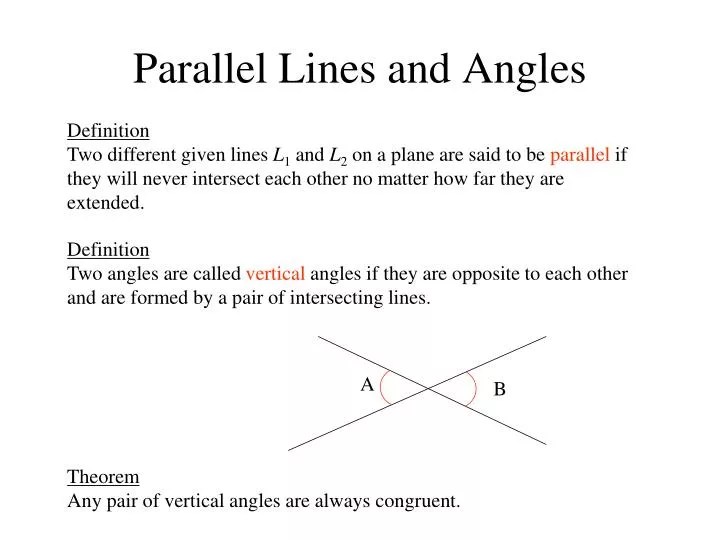 Parallel Lines and Angles

Definition
Two different given lines $L_1$ and $L_2$ on a plane are said to be parallel if they will never intersect each other no matter how far they are extended.

Definition
Two angles are called vertical angles if they are opposite to each other and are formed by a pair of intersecting lines.

A

B

Theorem
Any pair of vertical angles are always congruent.